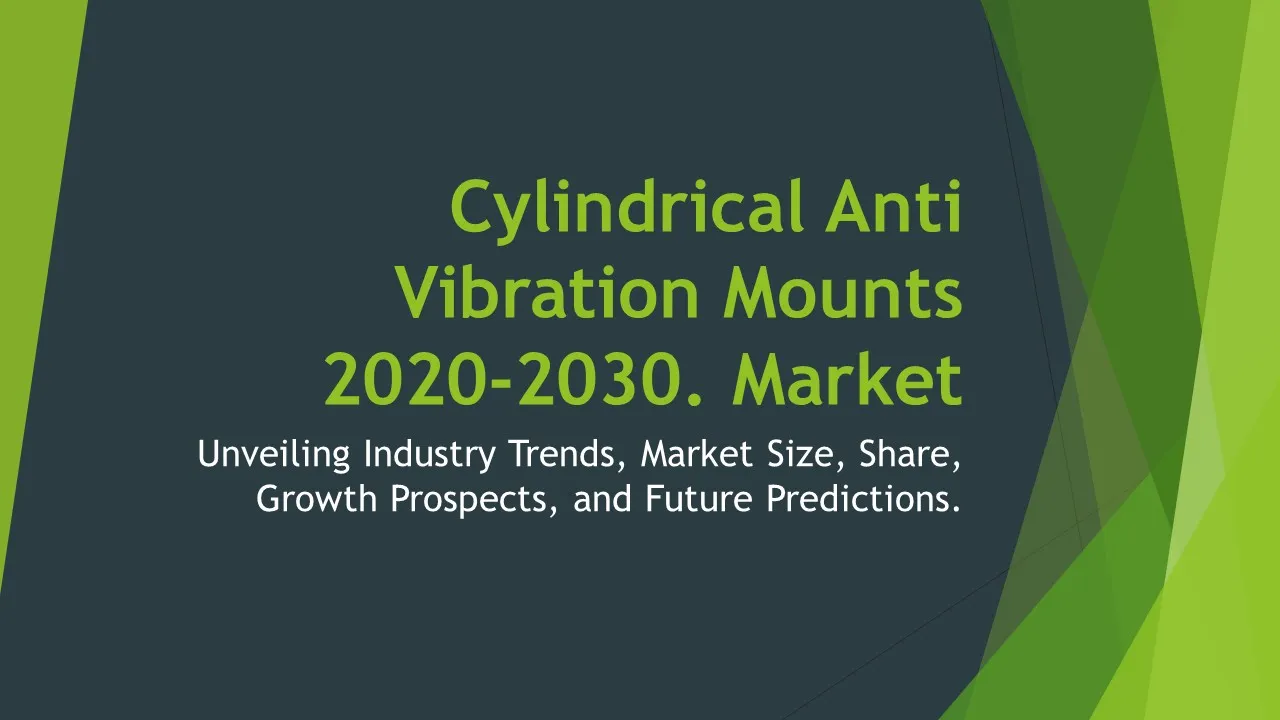 Cylindrical Anti Vibration Mounts 2020-2030. Market

Unveiling Industry Trends, Market Size, Share, Growth Prospects, and Future Predictions.